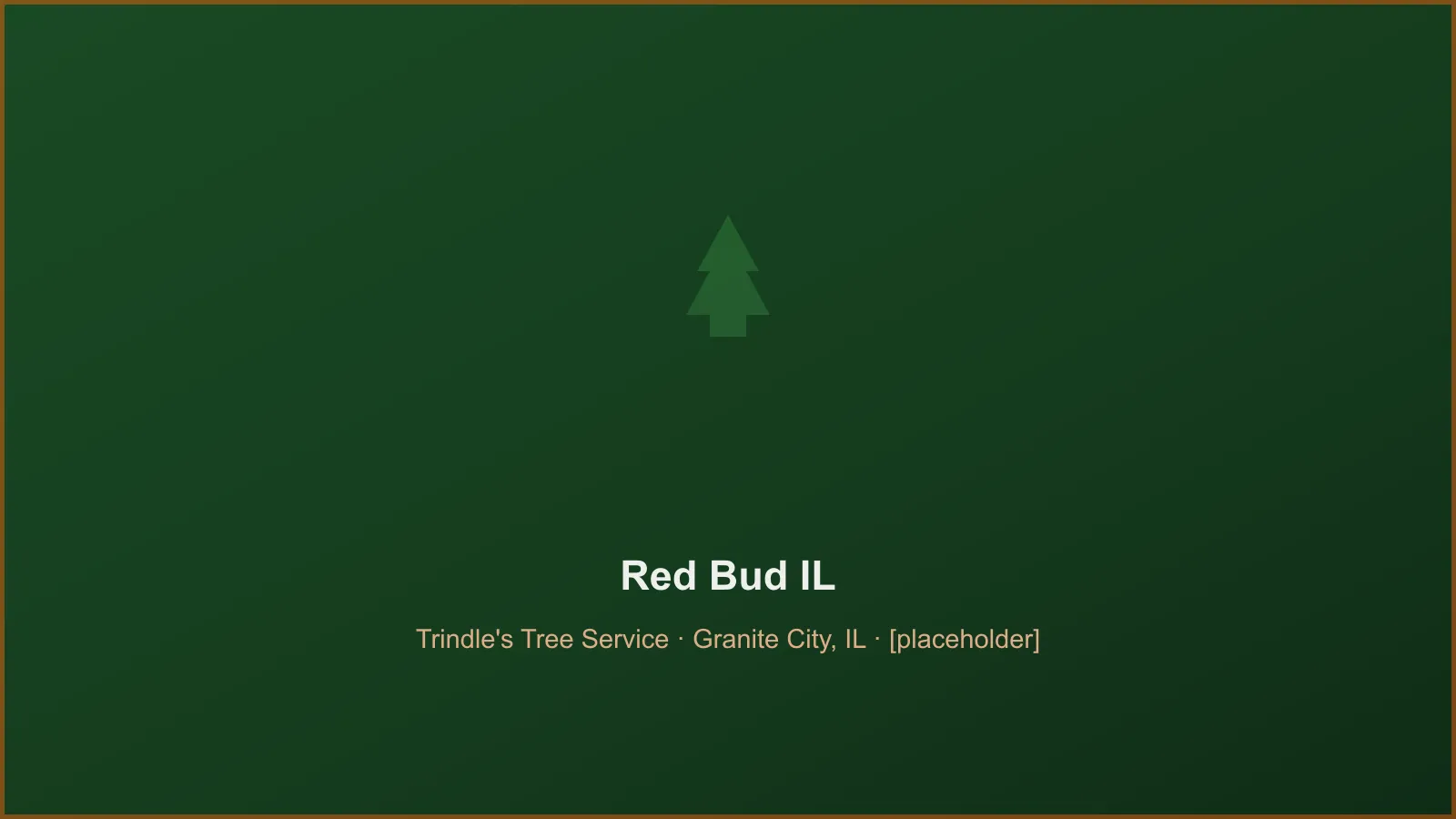 Red Bud IL

Trindle's Tree Service · Granite City, IL · [placeholder]